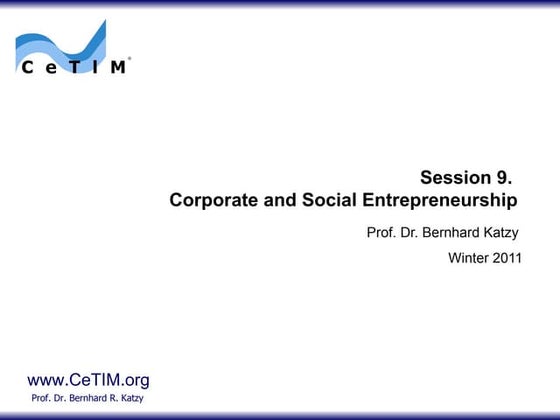 CeTIM®

Session 9.
Corporate and Social Entrepreneurship

Prof. Dr. Bernhard Katzy

Winter 2011

www.CeTIM.org
Prof. Dr. Bernhard R. Katzy